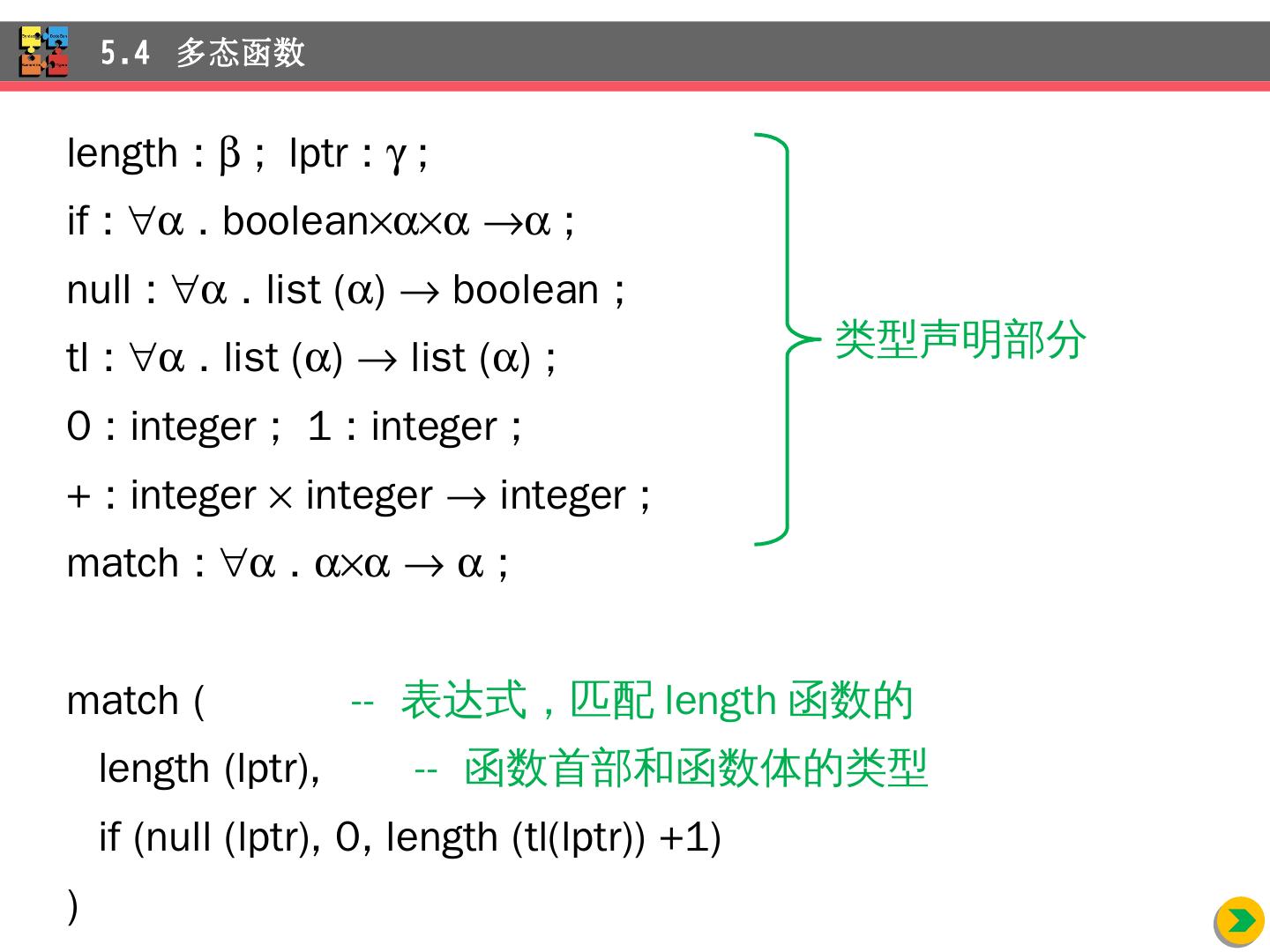 5.4 多态函数

length : $\beta$ ; lptr : $\gamma$ ;

if : $\forall\alpha$ . boolean$\times\alpha\times\alpha \rightarrow\alpha$ ;

null : $\forall\alpha$ . list ($\alpha$) $\rightarrow$ boolean ;

tl : $\forall\alpha$ . list ($\alpha$) $\rightarrow$ list ($\alpha$) ;

0 : integer ; 1 : integer ;

+ : integer $\times$ integer $\rightarrow$ integer ;

match : $\forall\alpha$ . $\alpha\times\alpha \rightarrow \alpha$ ;

类型声明部分

match ( -- 表达式，匹配 length 函数的

length (lptr), -- 函数首部和函数体的类型

if (null (lptr), 0, length (tl(lptr)) +1)

)